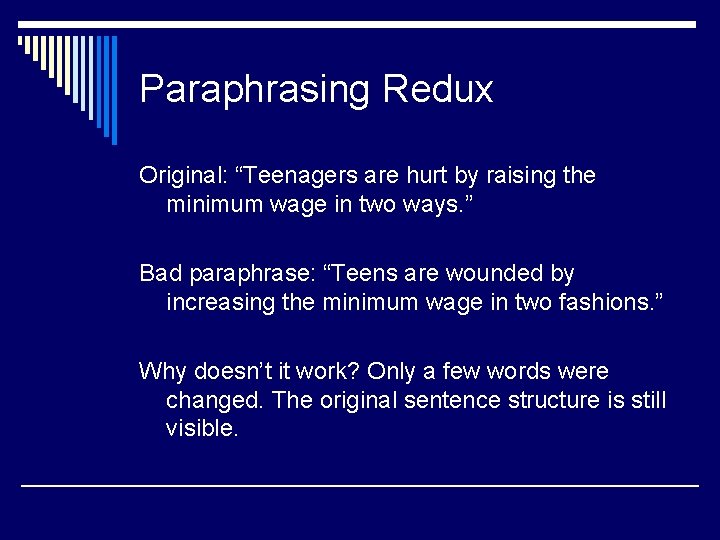 Paraphrasing Redux

Original: “Teenagers are hurt by raising the minimum wage in two ways.”

Bad paraphrase: “Teens are wounded by increasing the minimum wage in two fashions.”

Why doesn’t it work? Only a few words were changed. The original sentence structure is still visible.